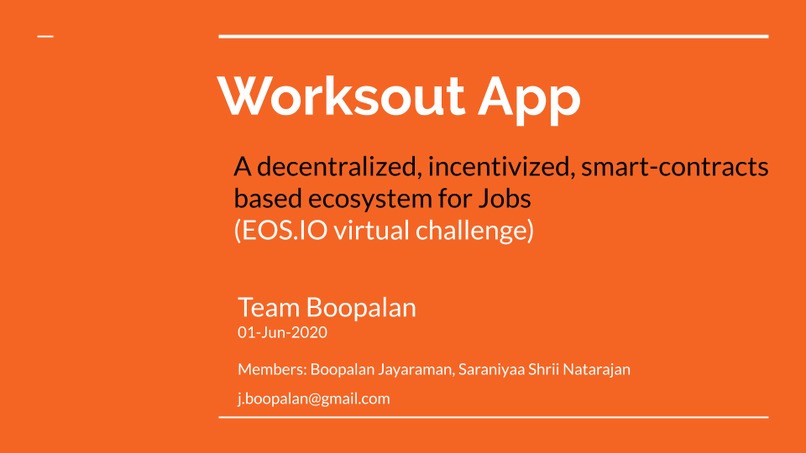 Worksout App

A decentralized, incentivized, smart-contracts based ecosystem for Jobs
(EOS.IO virtual challenge)

Team Boopalan
01-Jun-2020

Members: Boopalan Jayaraman, Saraniyaa Shrii Natarajan

j.boopalan@gmail.com